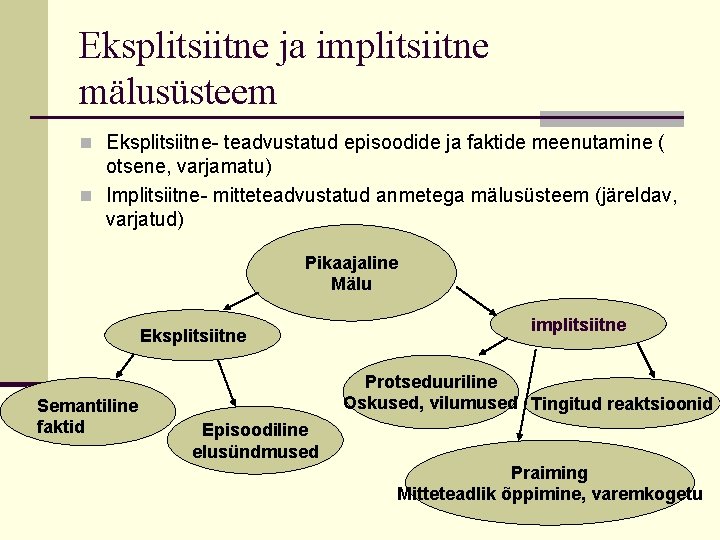 Eksplitsiitne ja implitsiitne mälusüsteem

Eksplitsiitne- teadvustatud episoodide ja faktide meenutamine ( otsene, varjamatu)

Implitsiitne- mitteteadvustatud anmetega mälusüsteem (järeldav, varjatud)

Pikaajaline Mälu

Eksplitsiitne

implitsiitne

Semantiline faktid

Episoodiline elusündmused

Protseduuriline Oskused, vilumused

Tingitud reaktsioonid

Praiming Mitteteadlik õppimine, varemkogetu